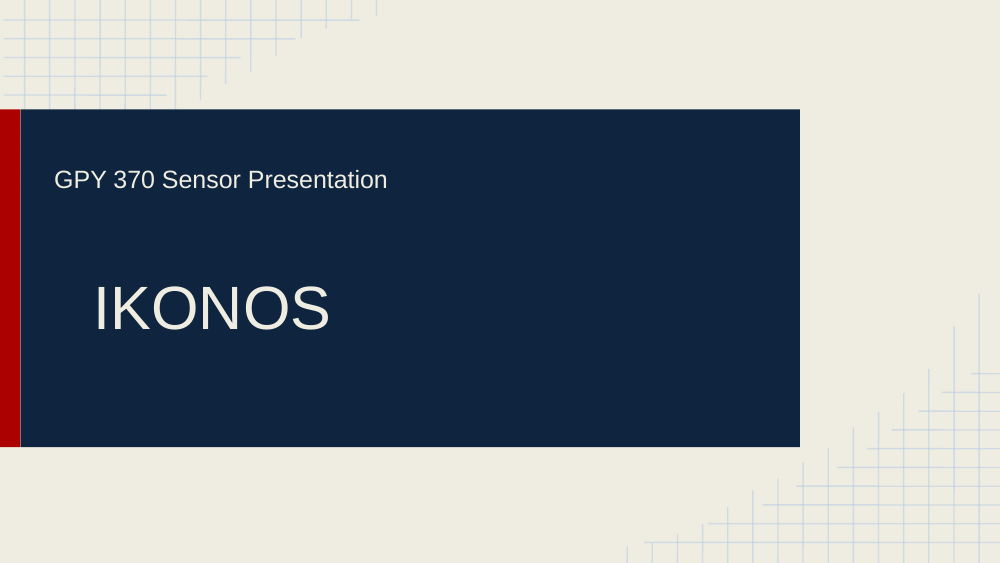 GPY 370 Sensor Presentation

IKONOS